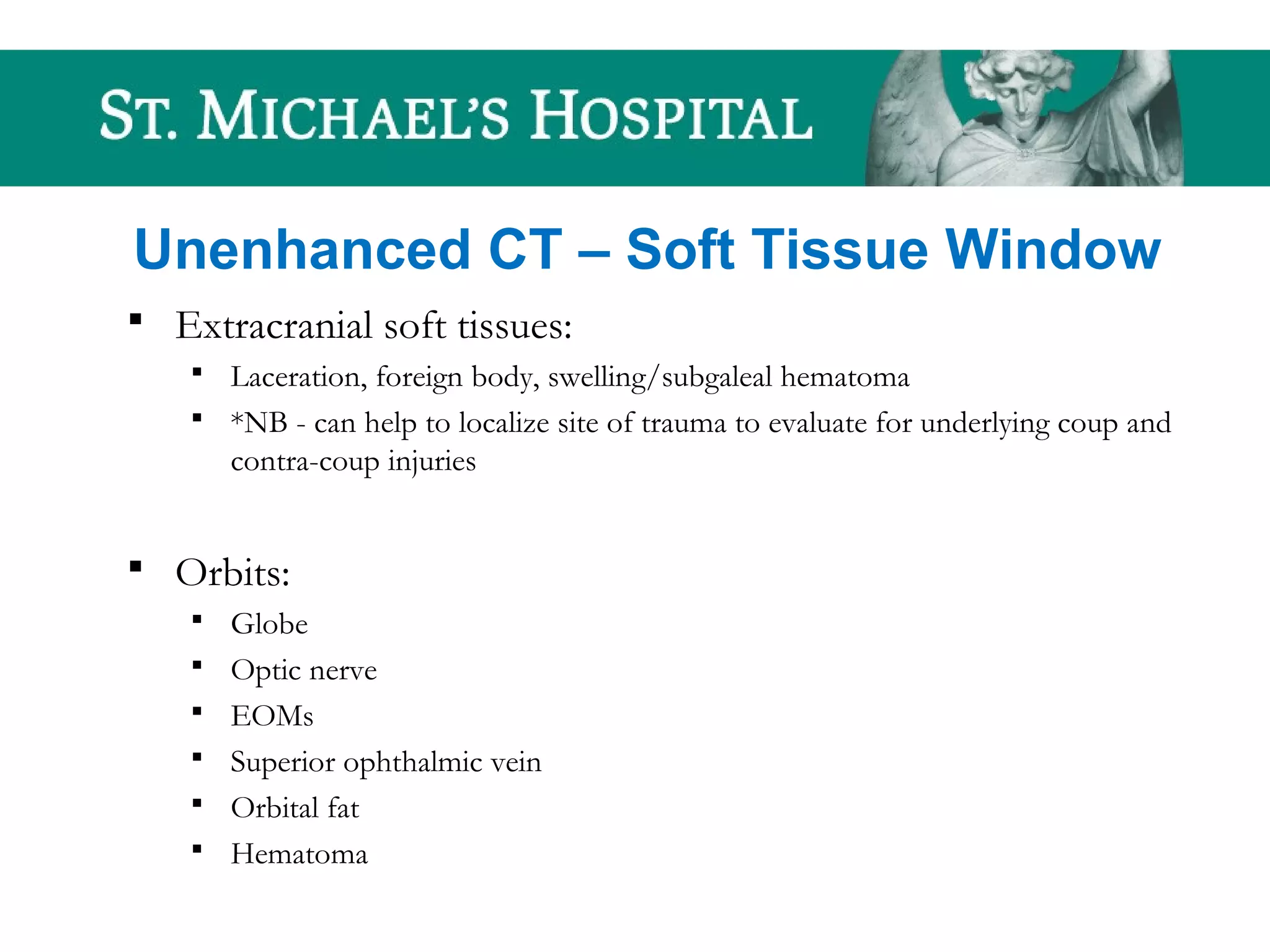 ST. MICHAEL'S HOSPITAL

Unenhanced CT – Soft Tissue Window

▪ Extracranial soft tissues:
  ▪ Laceration, foreign body, swelling/subgaleal hematoma
  ▪ *NB - can help to localize site of trauma to evaluate for underlying coup and contra-coup injuries

▪ Orbits:
  ▪ Globe
  ▪ Optic nerve
  ▪ EOMs
  ▪ Superior ophthalmic vein
  ▪ Orbital fat
  ▪ Hematoma